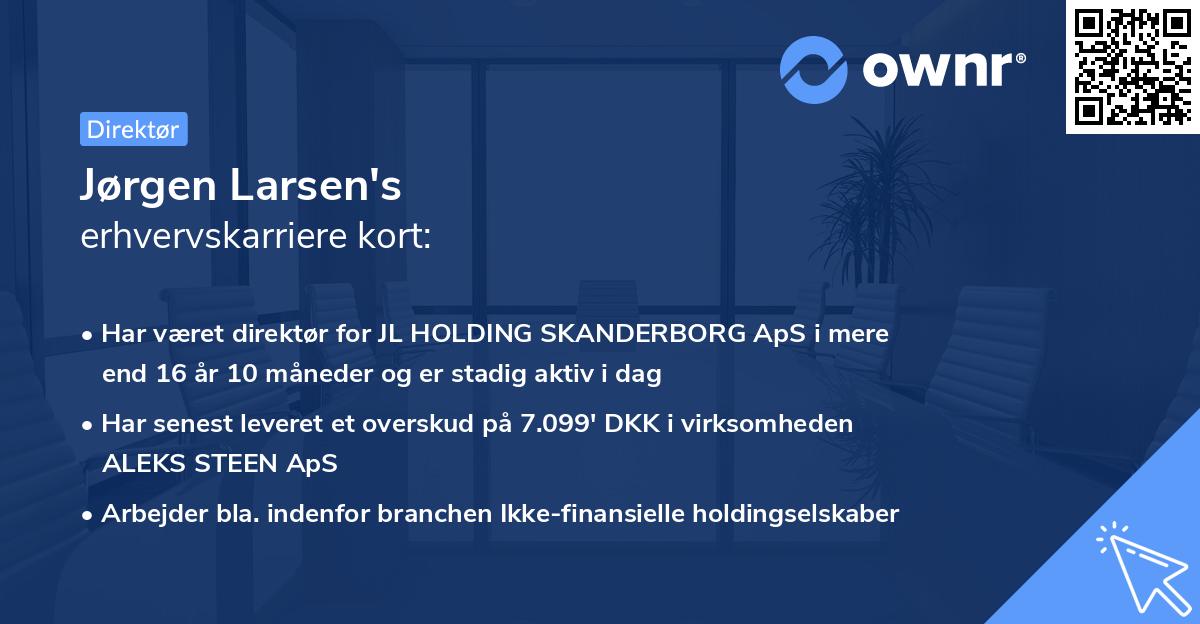 ownr®

Direktør

Jørgen Larsen's
erhvervskarriere kort:

• Har været direktør for JL HOLDING SKANDERBORG ApS i mere end 16 år 10 måneder og er stadig aktiv i dag

• Har senest leveret et overskud på 7.099' DKK i virksomheden ALEKS STEEN ApS

• Arbejder bla. indenfor branchen Ikke-finansielle holdingselskaber